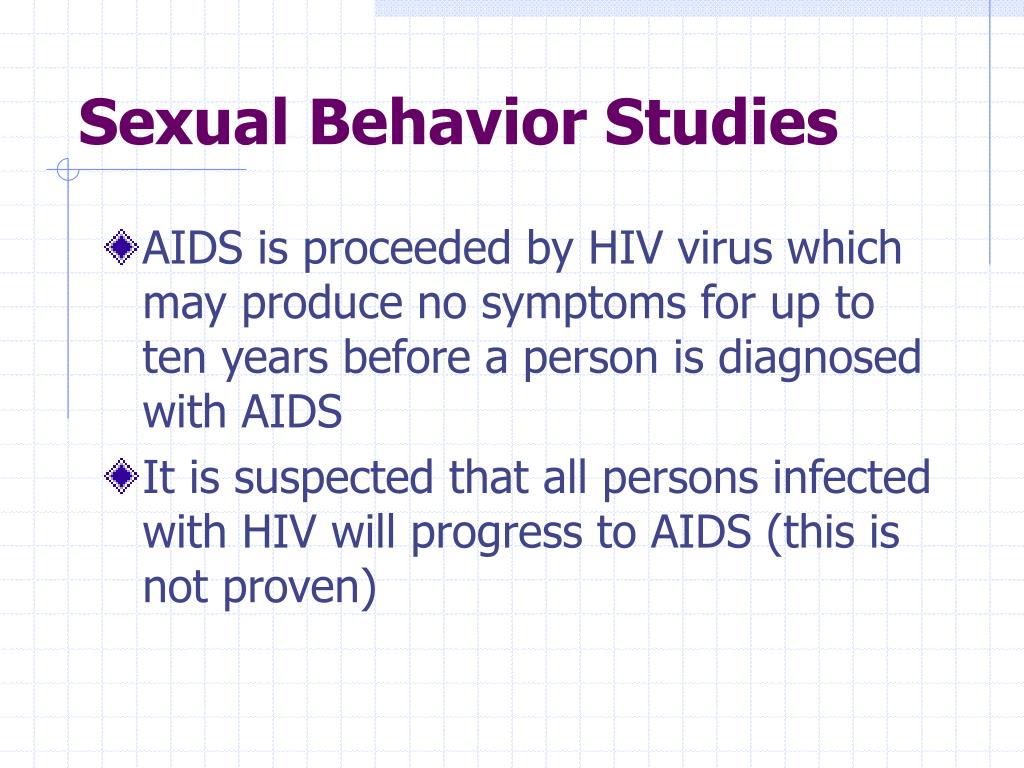 Sexual Behavior Studies

AIDS is proceeded by HIV virus which may produce no symptoms for up to ten years before a person is diagnosed with AIDS

It is suspected that all persons infected with HIV will progress to AIDS (this is not proven)